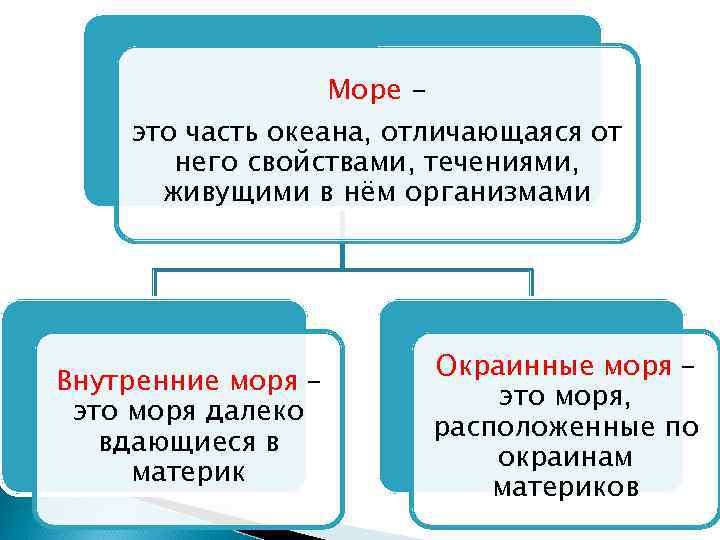 Море –

это часть океана, отличающаяся от него свойствами, течениями, живущими в нём организмами

Внутренние моря – это моря далеко вдающиеся в материк

Окраинные моря – это моря, расположенные по окраинам материков